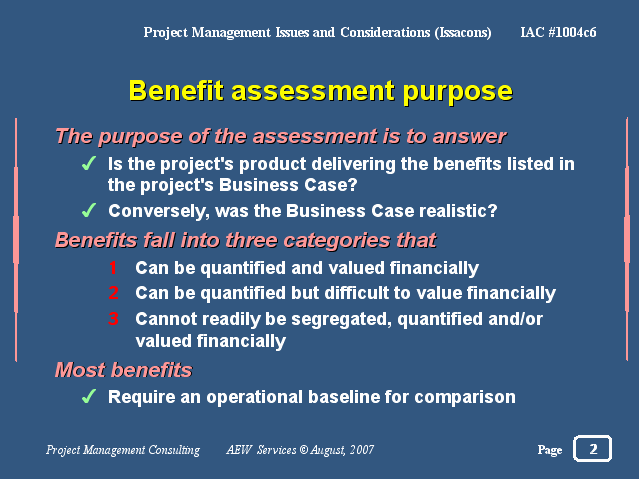 Project Management Issues and Considerations (Issacons) IAC #1004c6

Benefit assessment purpose

The purpose of the assessment is to answer

✓ Is the project's product delivering the benefits listed in the project's Business Case?

✓ Conversely, was the Business Case realistic?

Benefits fall into three categories that

1 Can be quantified and valued financially

2 Can be quantified but difficult to value financially

3 Cannot readily be segregated, quantified and/or valued financially

Most benefits

✓ Require an operational baseline for comparison

Project Management Consulting AEW Services © August, 2007 Page 2